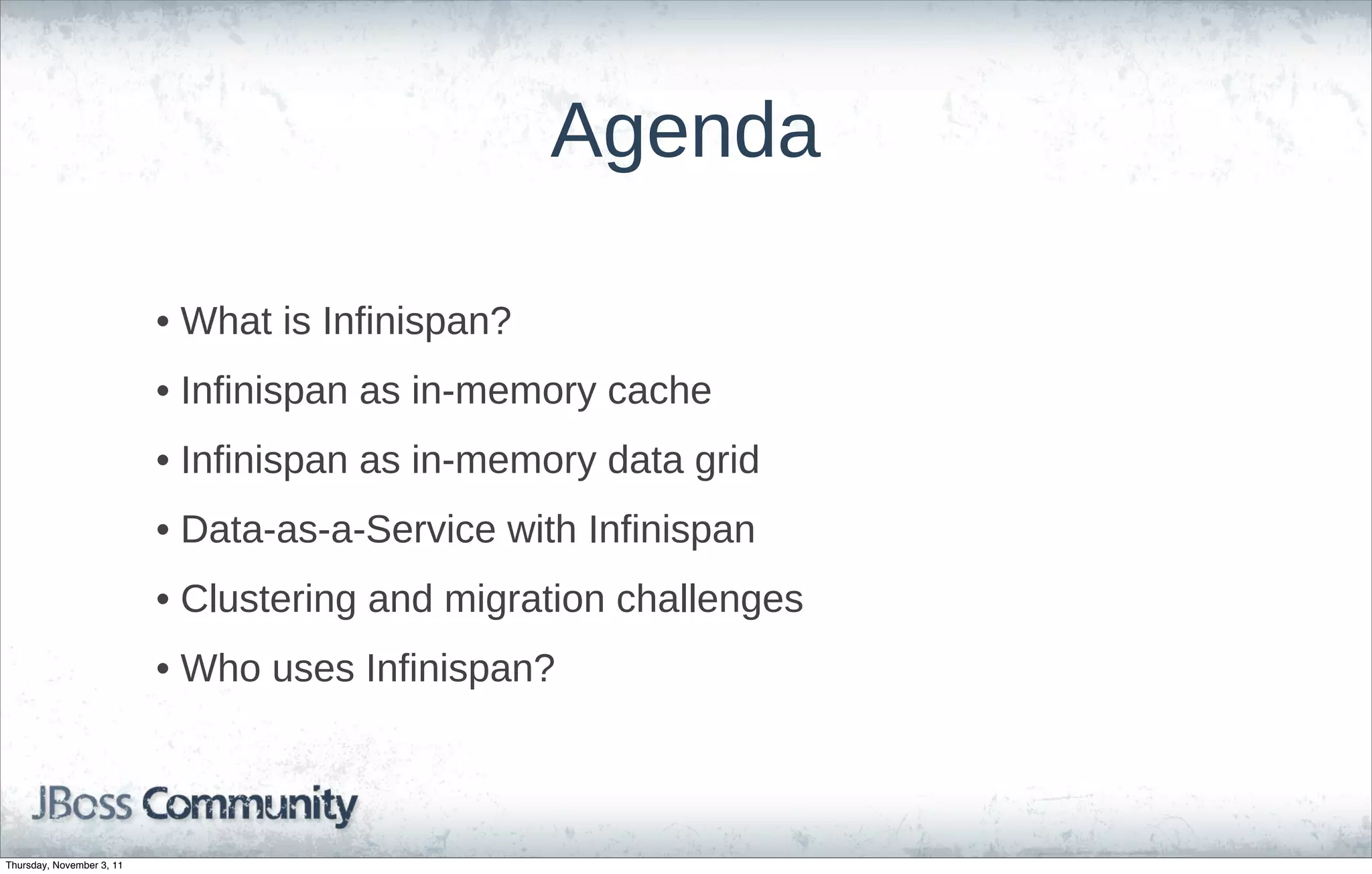 Agenda

• What is Infinispan?

• Infinispan as in-memory cache

• Infinispan as in-memory data grid

• Data-as-a-Service with Infinispan

• Clustering and migration challenges

• Who uses Infinispan?

JBoss Community

Thursday, November 3, 11